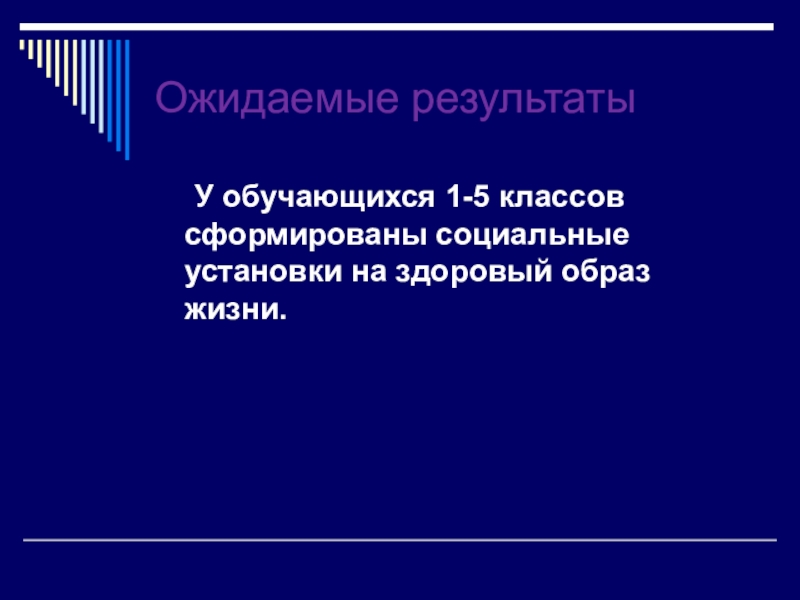 Ожидаемые результаты

У обучающихся 1-5 классов сформированы социальные установки на здоровый образ жизни.